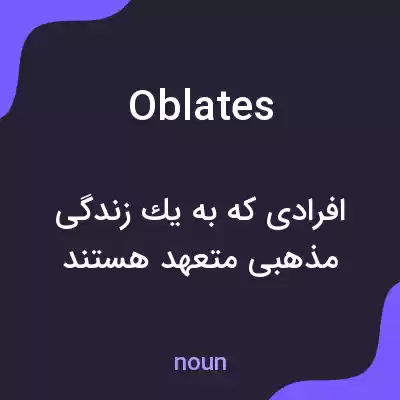 Oblates

افرادی که به یك زندگی مذهبی متعهد هستند

noun